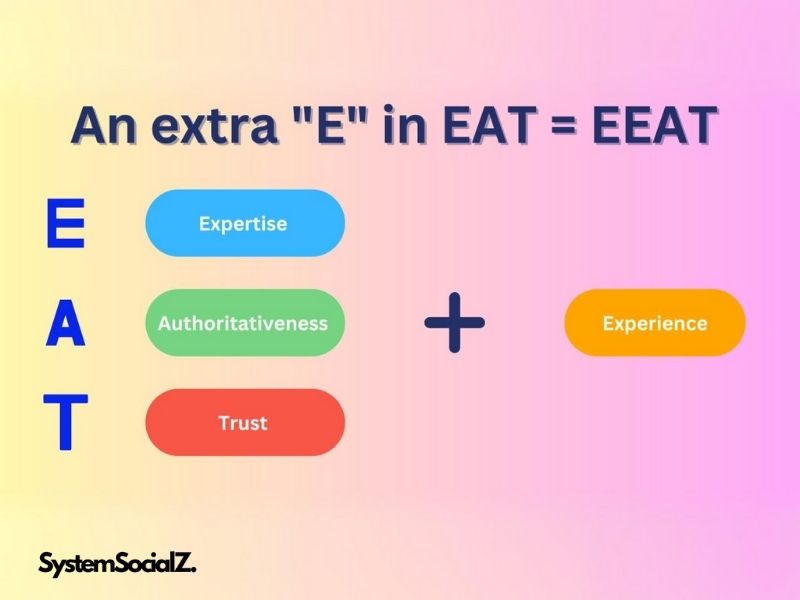 An extra "E" in EAT = EEAT

E Expertise

A Authoritativeness

T Trust

+

Experience

SystemSocialZ.